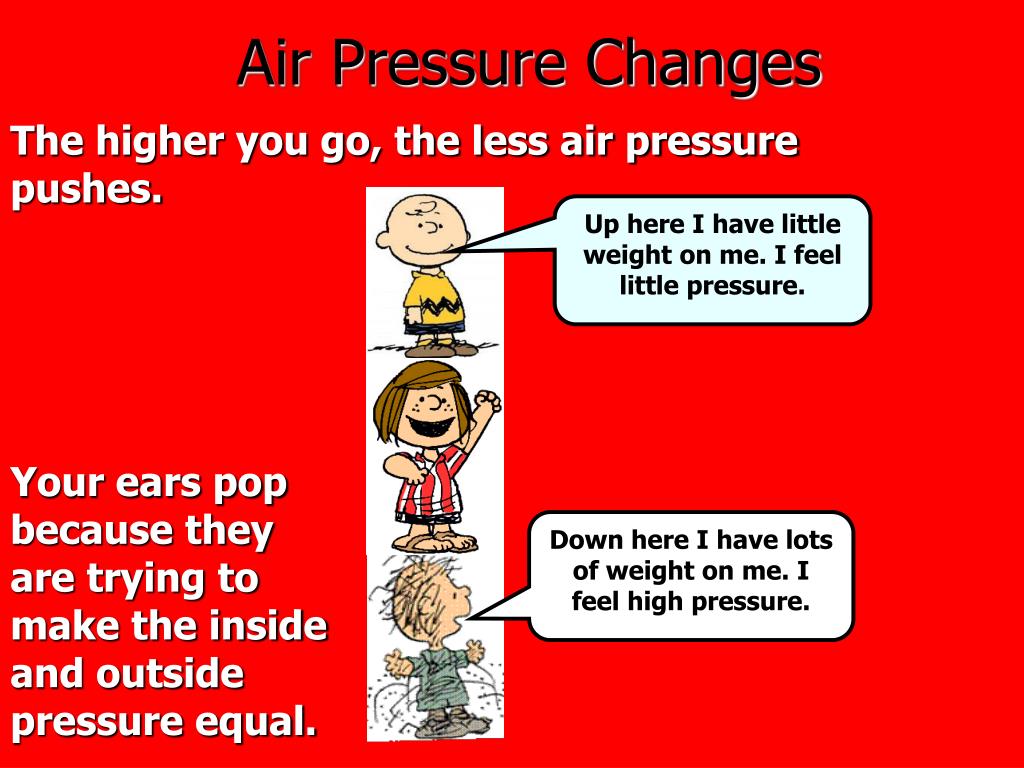 Air Pressure Changes

The higher you go, the less air pressure pushes.

Up here I have little weight on me. I feel little pressure.

Your ears pop because they are trying to make the inside and outside pressure equal.

Down here I have lots of weight on me. I feel high pressure.